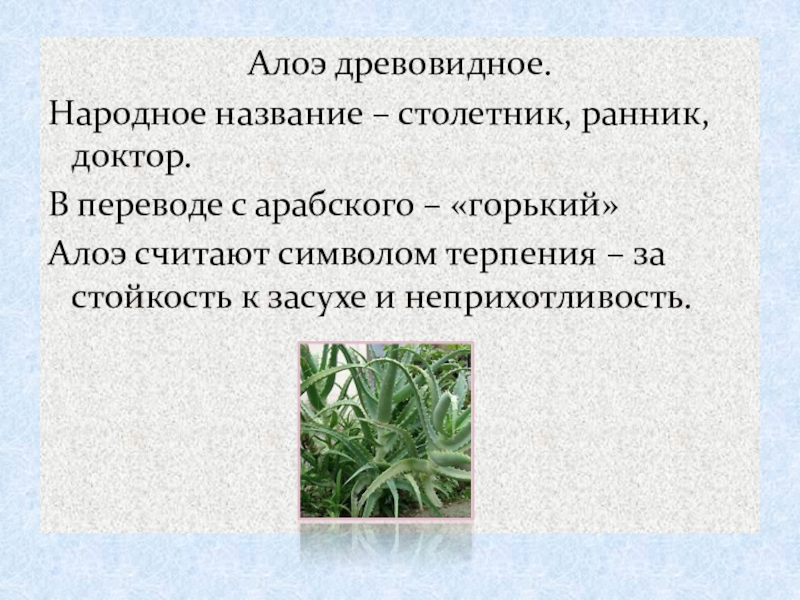 Алоэ древовидное.

Народное название – столетник, ранник, доктор.

В переводе с арабского – «горький»

Алоэ считают символом терпения – за стойкость к засухе и неприхотливость.